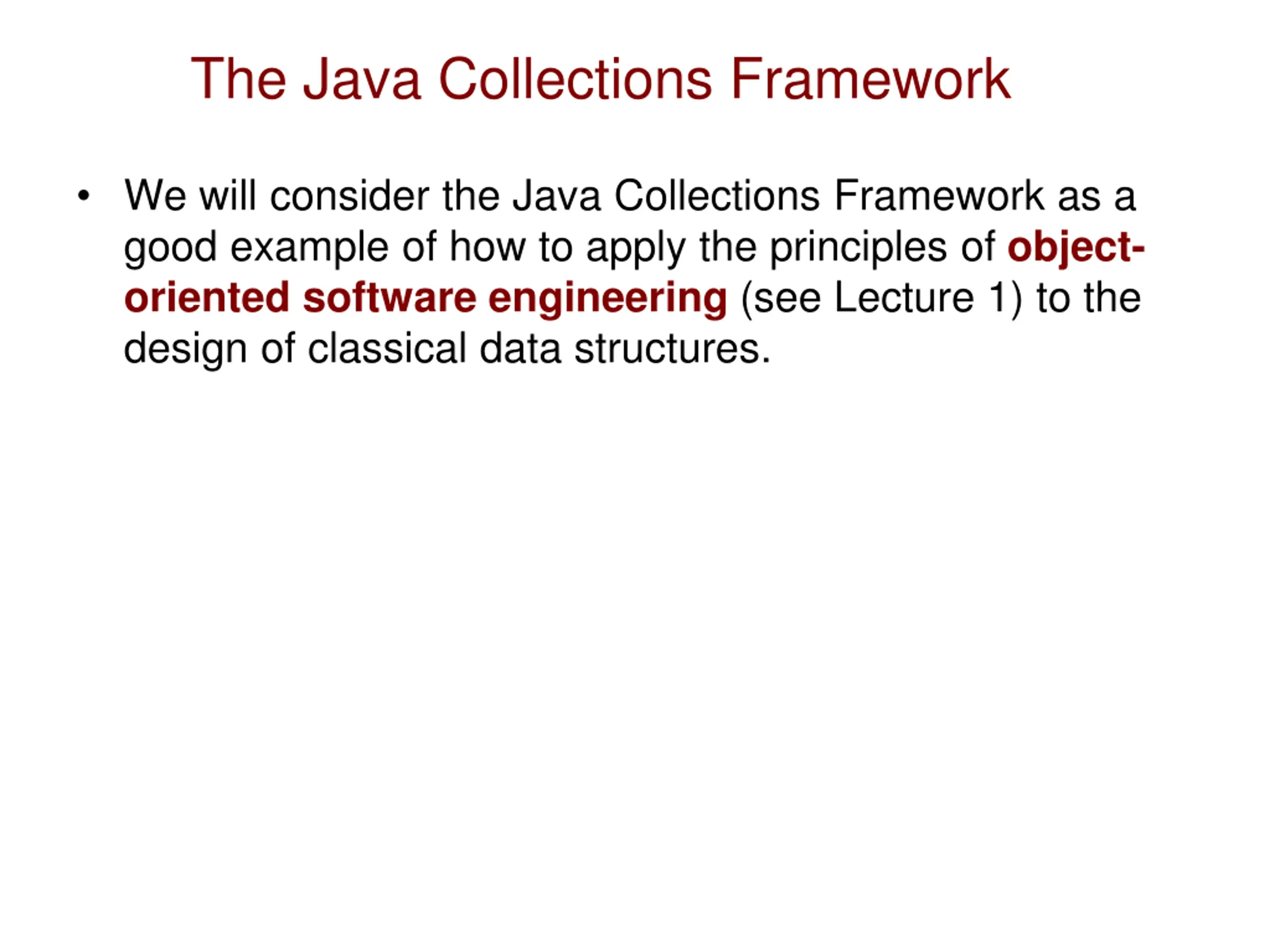 The Java Collections Framework

• We will consider the Java Collections Framework as a good example of how to apply the principles of object-oriented software engineering (see Lecture 1) to the design of classical data structures.